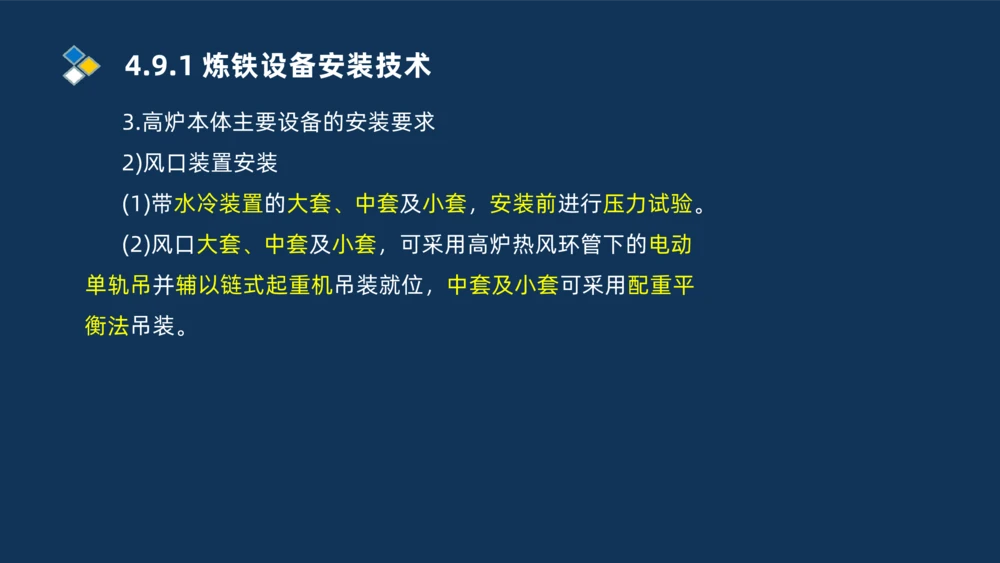 4.9.1 炼铁设备安装技术

3.高炉本体主要设备的安装要求

2)风口装置安装

(1)带水冷装置的大套、中套及小套，安装前进行压力试验。

(2)风口大套、中套及小套，可采用高炉热风环管下的电动单轨吊并辅以链式起重机吊装就位，中套及小套可采用配重平衡法吊装。